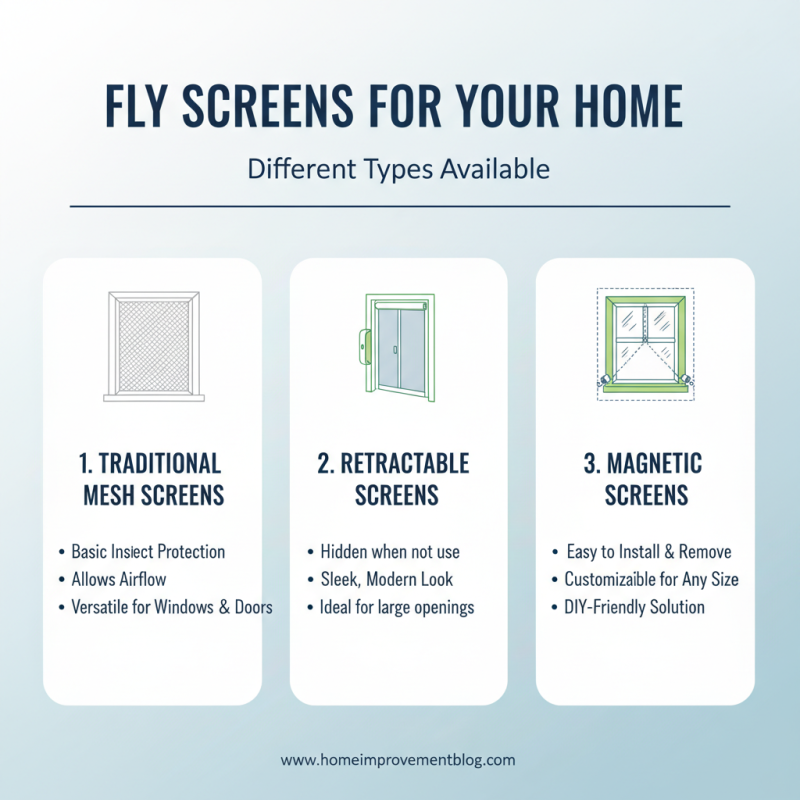 FLY SCREENS FOR YOUR HOME

Different Types Available

1. TRADITIONAL MESH SCREENS

• Basic Inslect Protection
• Allows Airflow
• Versatile for Windows & Doors

2. RETRACTABLE SCREENS

• Hidden when not use
• Sleek, Modern Look
• Ideal for large openings

3. MAGNETIC SCREENS

• Easy to Install & Remove
• Customizaible for Any Size
• DIY-Friendly Solution

www.homeimprovementblog.com